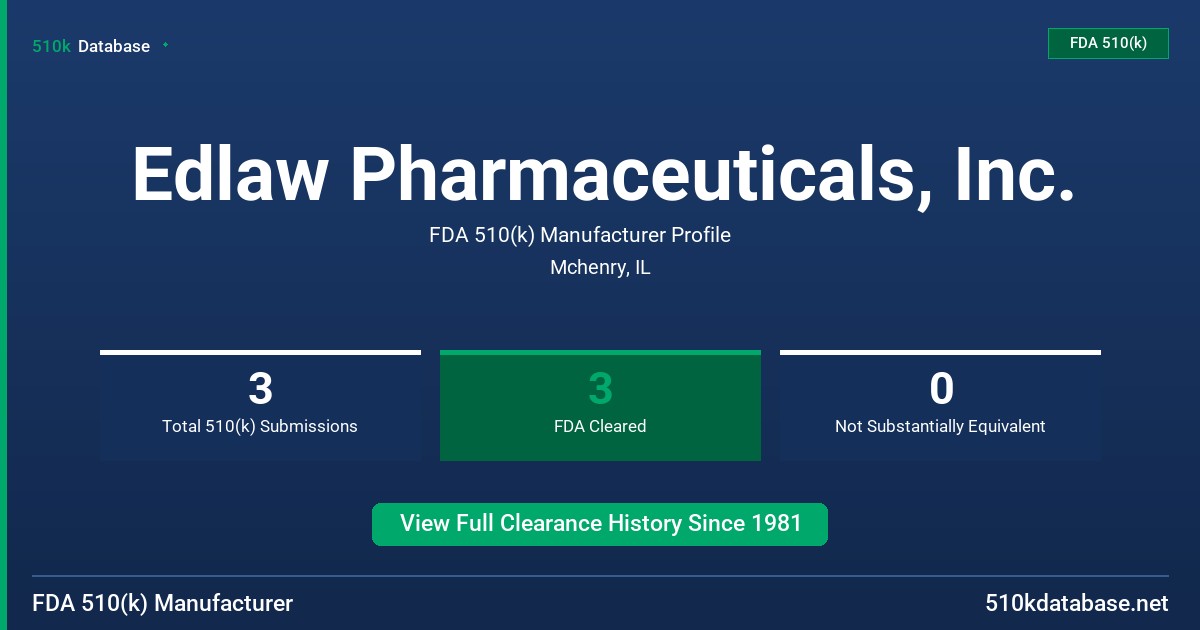 510k Database

FDA 510(k)

Edlaw Pharmaceuticals, Inc.

FDA 510(k) Manufacturer Profile

Mchenry, IL

3
Total 510(k) Submissions

3
FDA Cleared

0
Not Substantially Equivalent

View Full Clearance History Since 1981

FDA 510(k) Manufacturer

510kdatabase.net